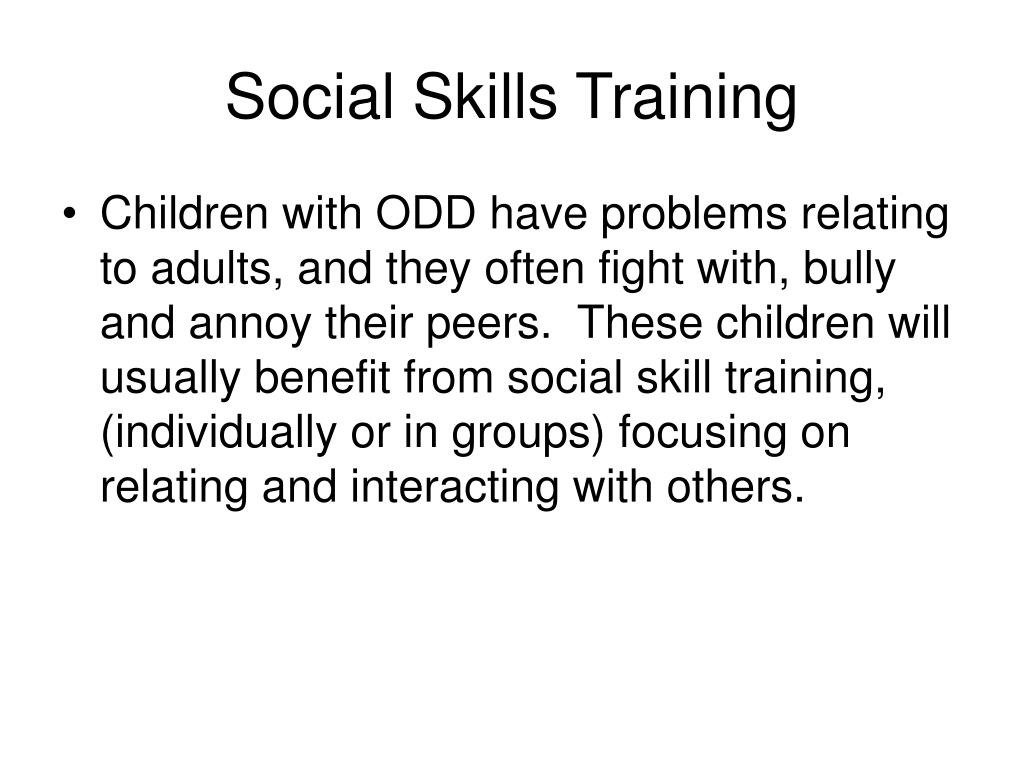 Social Skills Training

• Children with ODD have problems relating to adults, and they often fight with, bully and annoy their peers. These children will usually benefit from social skill training, (individually or in groups) focusing on relating and interacting with others.